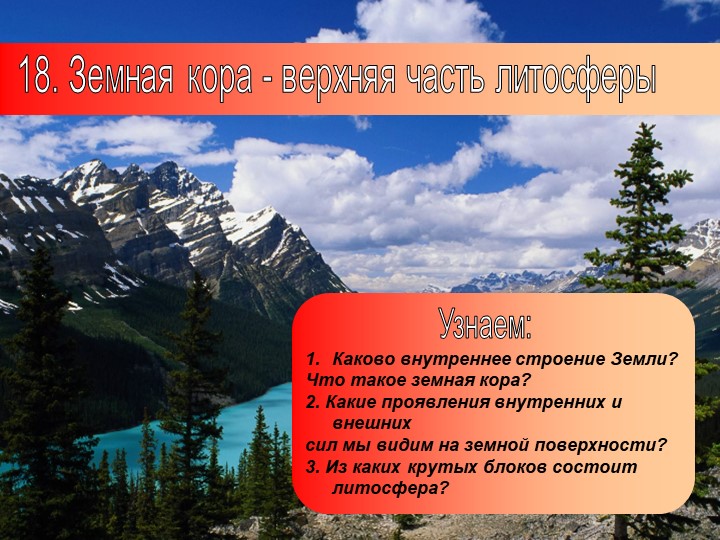 18. Земная кора - верхняя часть литосферы

Узнаем:

1. Каково внутреннее строение Земли? Что такое земная кора?
2. Какие проявления внутренних и внешних сил мы видим на земной поверхности?
3. Из каких крутых блоков состоит литосфера?